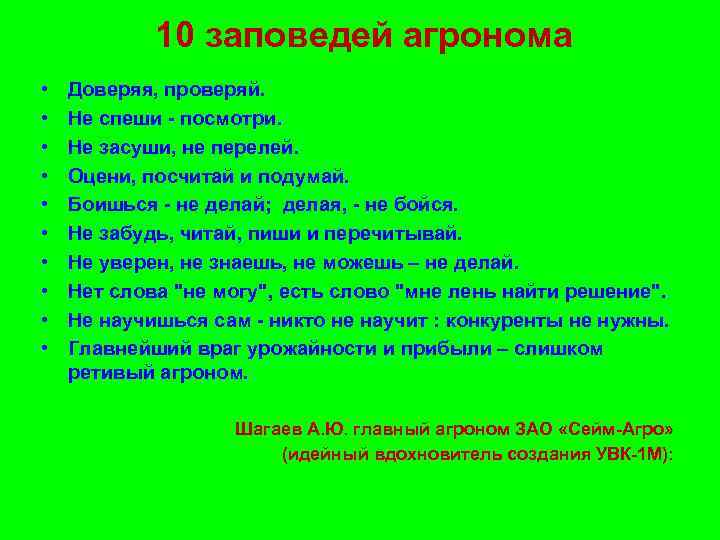 10 заповедей агронома

• Доверяя, проверяй.
• Не спеши - посмотри.
• Не засуши, не перелей.
• Оцени, посчитай и подумай.
• Боишься - не делай; делая, - не бойся.
• Не забудь, читай, пиши и перечитывай.
• Не уверен, не знаешь, не можешь – не делай.
• Нет слова "не могу", есть слово "мне лень найти решение".
• Не научишься сам - никто не научит : конкуренты не нужны.
• Главнейший враг урожайности и прибыли – слишком ретивый агроном.

Шагаев А.Ю. главный агроном ЗАО «Сейм-Агро» (идейный вдохновитель создания УВК-1М):